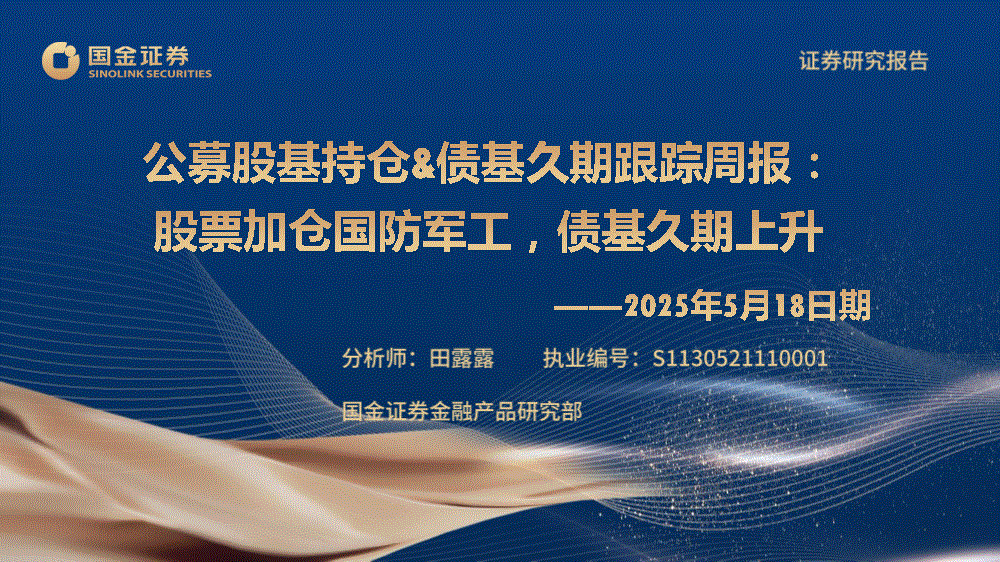 国金证券
SINOLINK SECURITIES

证券研究报告

公募股基持仓&债基久期跟踪周报：
股票加仓国防军工，债基久期上升

——2025年5月18日期

分析师：田露露　　执业编号：S1130521110001

国金证券金融产品研究部